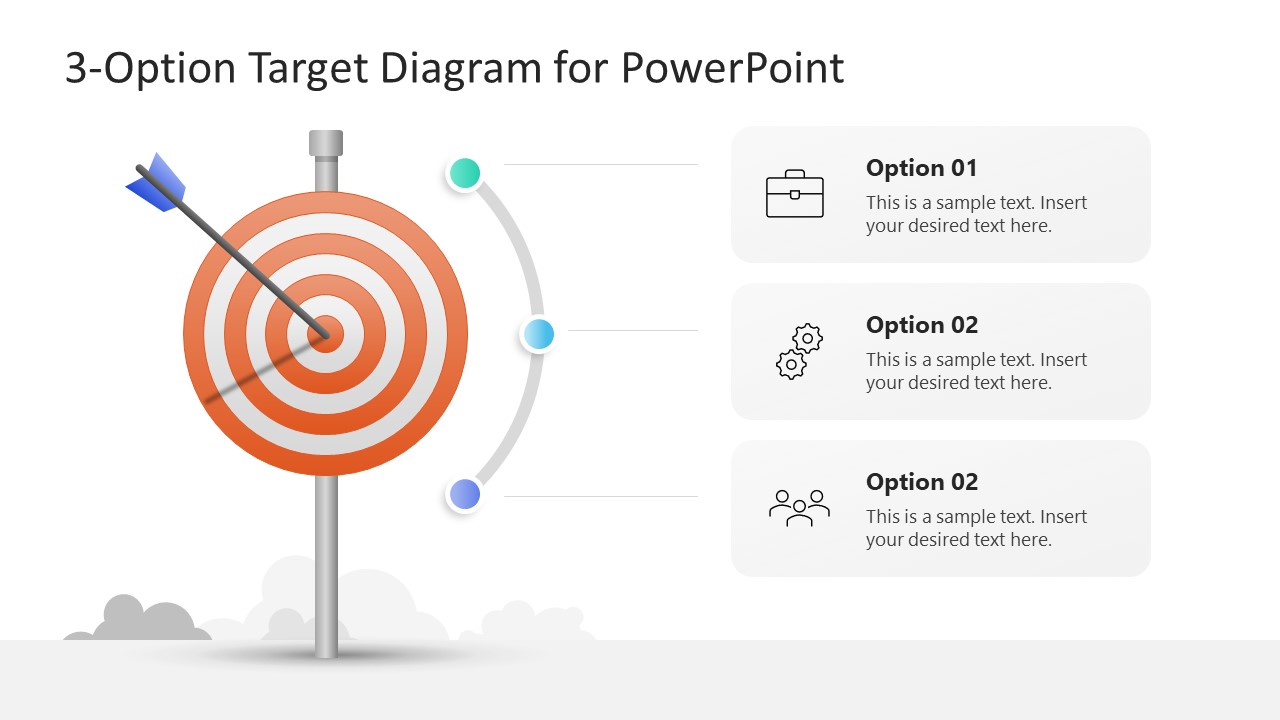 3-Option Target Diagram for PowerPoint

Option 01
This is a sample text. Insert your desired text here.

Option 02
This is a sample text. Insert your desired text here.

Option 02
This is a sample text. Insert your desired text here.